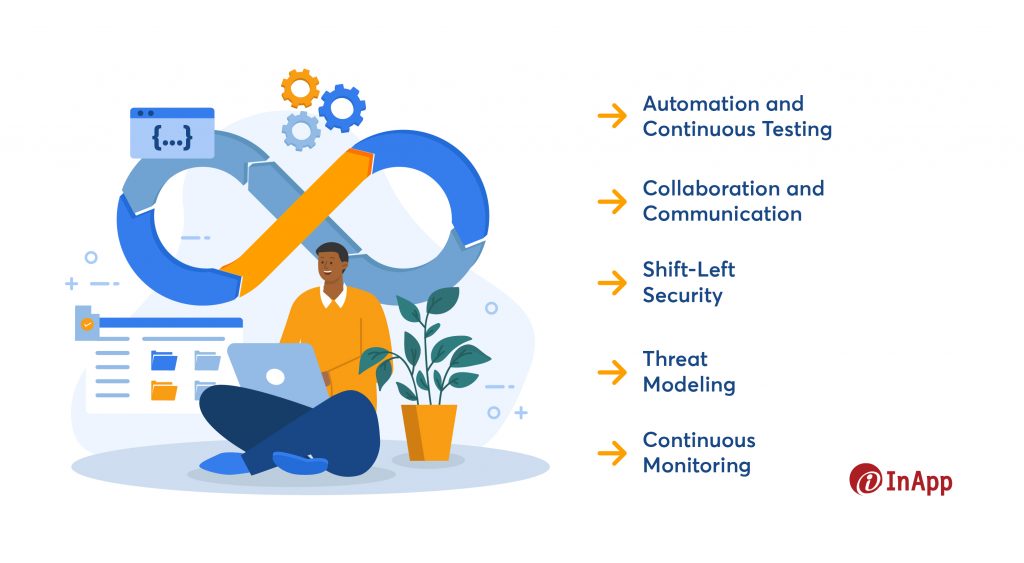 {...}

Automation and Continuous Testing

Collaboration and Communication

Shift-Left Security

Threat Modeling

Continuous Monitoring

InApp